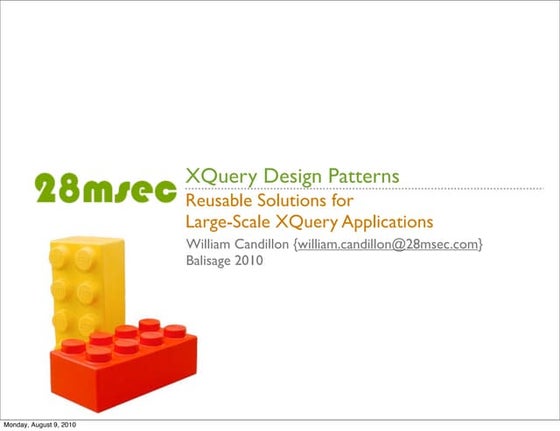 28msec

XQuery Design Patterns

Reusable Solutions for
Large-Scale XQuery Applications

William Candillon {william.candillon@28msec.com}
Balisage 2010

Monday, August 9, 2010